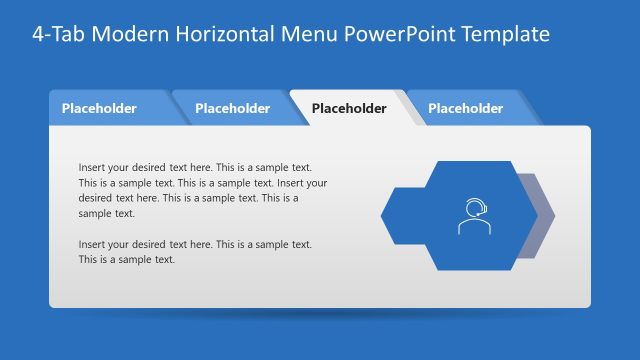 4-Tab Modern Horizontal Menu PowerPoint Template

Placeholder

Placeholder

Placeholder

Placeholder

Insert your desired text here. This is a sample text. This is a sample text. This is a sample text. Insert your desired text here. This is a sample text. This is a sample text.

Insert your desired text here. This is a sample text. This is a sample text.